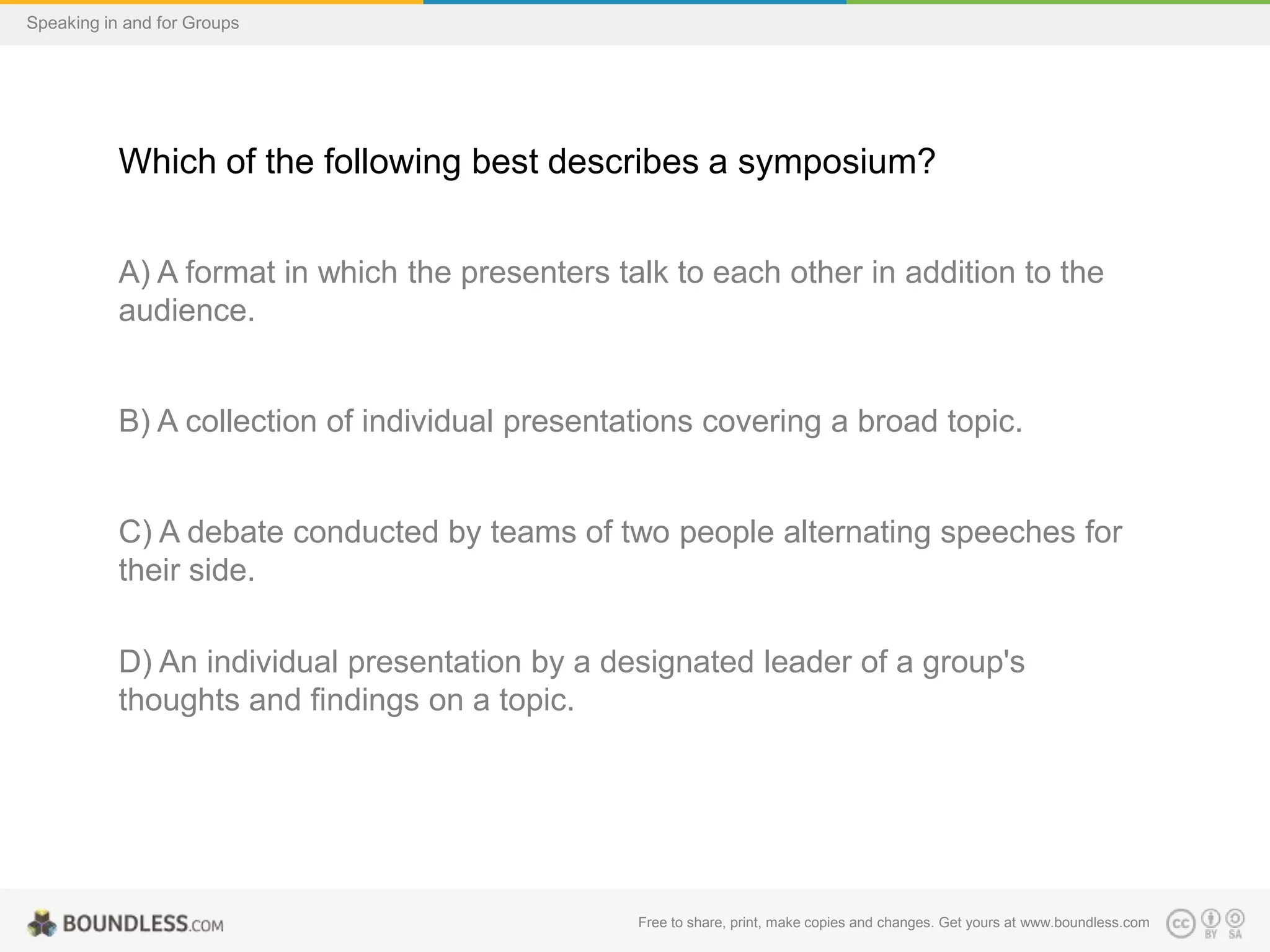 Speaking in and for Groups

Which of the following best describes a symposium?

A) A format in which the presenters talk to each other in addition to the audience.

B) A collection of individual presentations covering a broad topic.

C) A debate conducted by teams of two people alternating speeches for their side.

D) An individual presentation by a designated leader of a group's thoughts and findings on a topic.

BOUNDLESS.COM

Free to share, print, make copies and changes. Get yours at www.boundless.com

cc BY SA